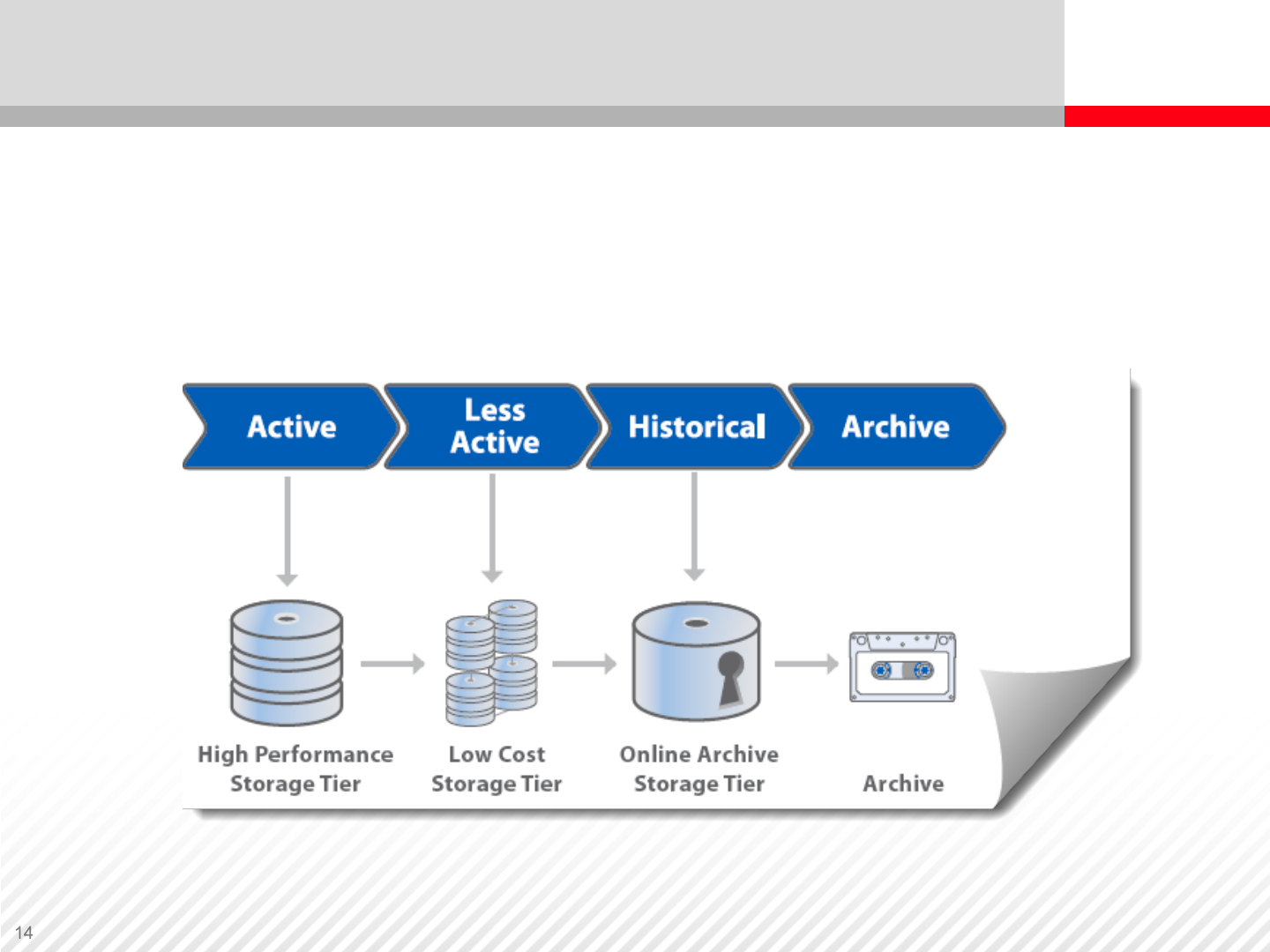 Active

Less Active

Historical

Archive

High Performance Storage Tier

Low Cost Storage Tier

Online Archive Storage Tier

Archive

14